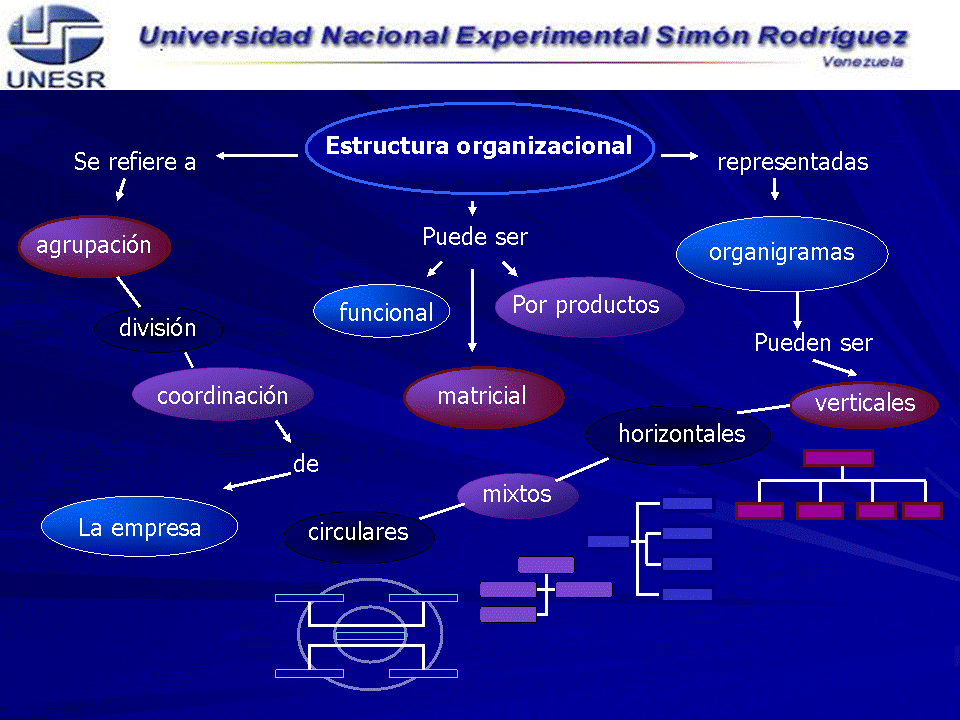 UNESR

Universidad Nacional Experimental Simón Rodríguez
Venezuela

Estructura organizacional

Se refiere a

agrupación

división

coordinación

de

La empresa

Puede ser

funcional

Por productos

matricial

representadas

organigramas

Pueden ser

verticales

horizontales

mixtos

circulares